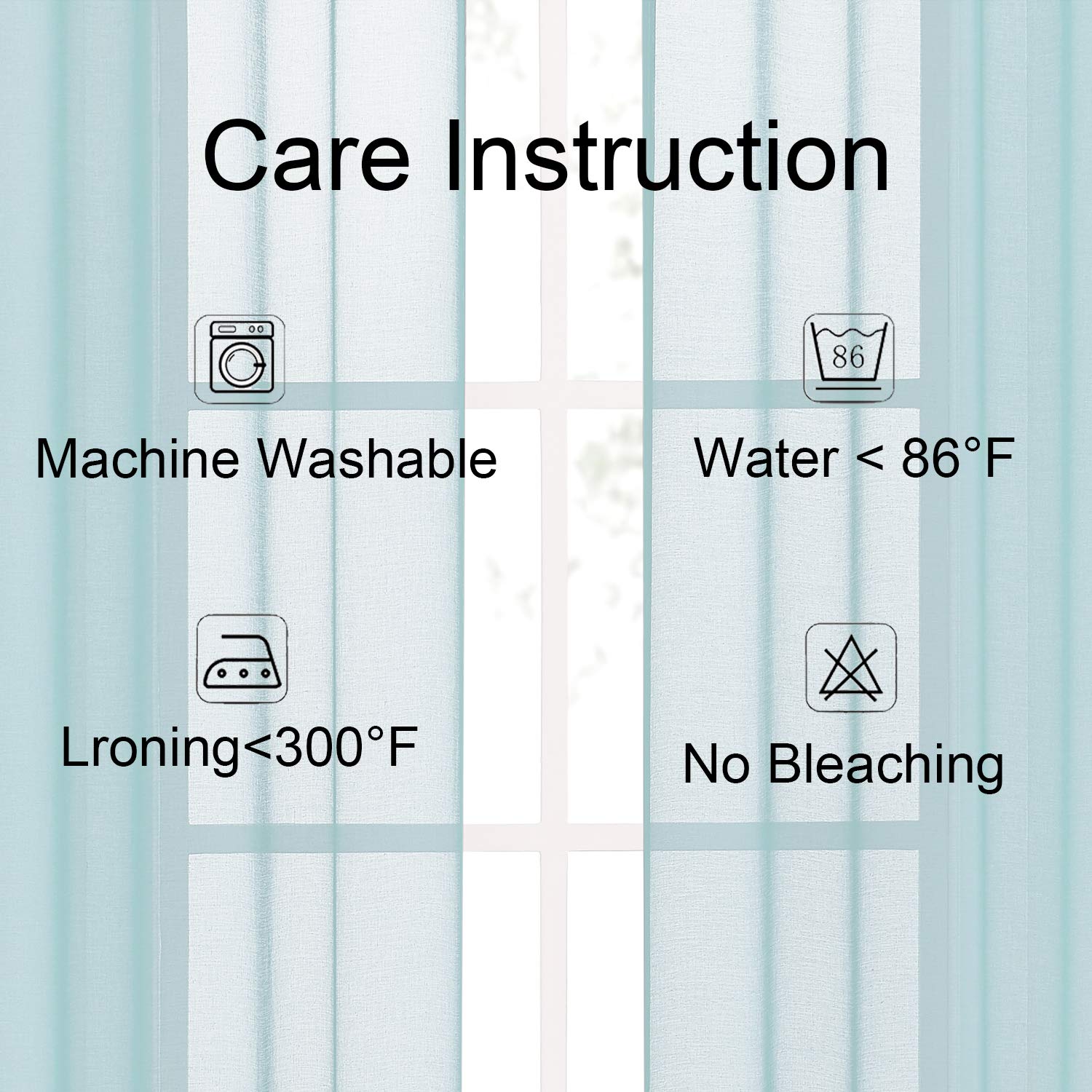 Care Instruction

Machine Washable

86

Water < 86°F

Lroning<300°F

No Bleaching